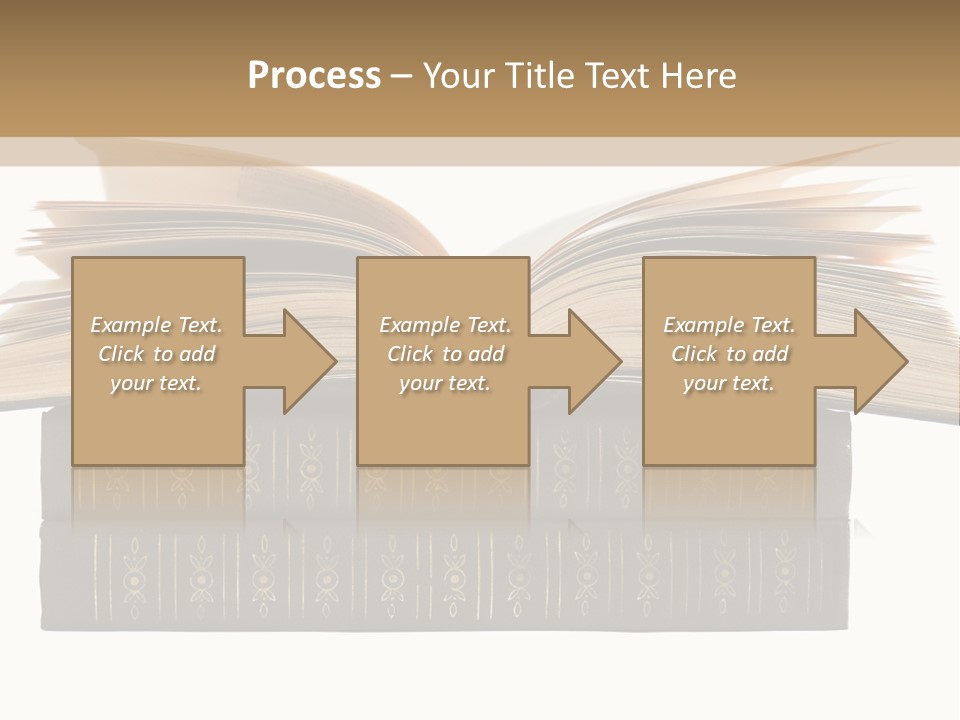 Process – Your Title Text Here

Example Text. Click to add your text.

Example Text. Click to add your text.

Example Text. Click to add your text.